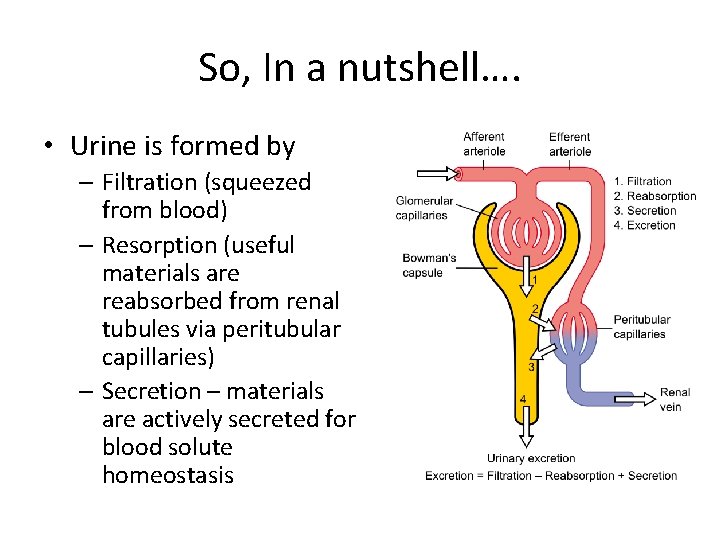 So, In a nutshell….

• Urine is formed by
– Filtration (squeezed from blood)
– Resorption (useful materials are reabsorbed from renal tubules via peritubular capillaries)
– Secretion – materials are actively secreted for blood solute homeostasis

Afferent arteriole
Efferent arteriole
1. Filtration
2. Reabsorption
3. Secretion
4. Excretion
Glomerular capillaries
Bowman's capsule
1
2
3
4
Peritubular capillaries
Renal vein
Urinary excretion
Excretion = Filtration – Reabsorption + Secretion